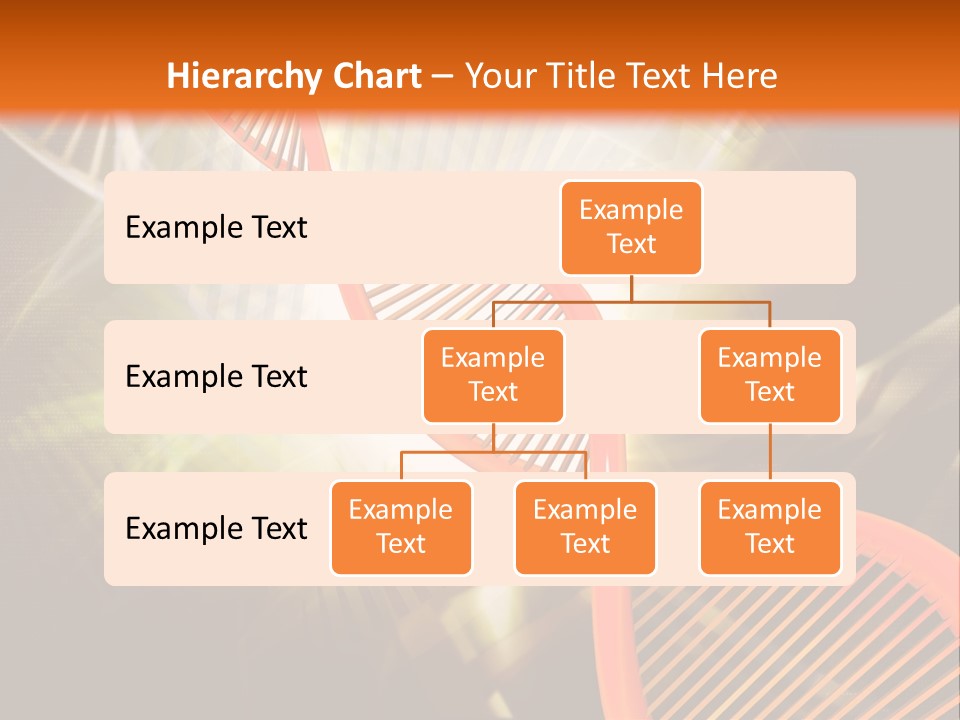 Hierarchy Chart – Your Title Text Here

Example Text

Example Text

Example Text

Example Text

Example Text

Example Text

Example Text

Example Text

Example Text